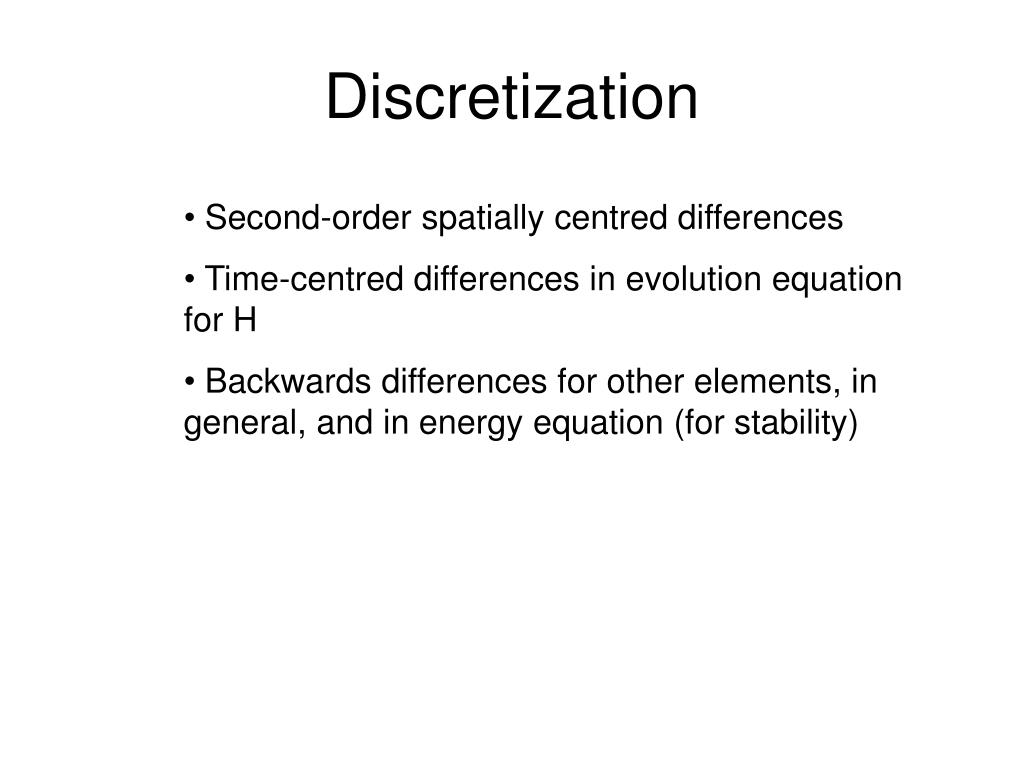 Discretization

• Second-order spatially centred differences

• Time-centred differences in evolution equation for H

• Backwards differences for other elements, in general, and in energy equation (for stability)